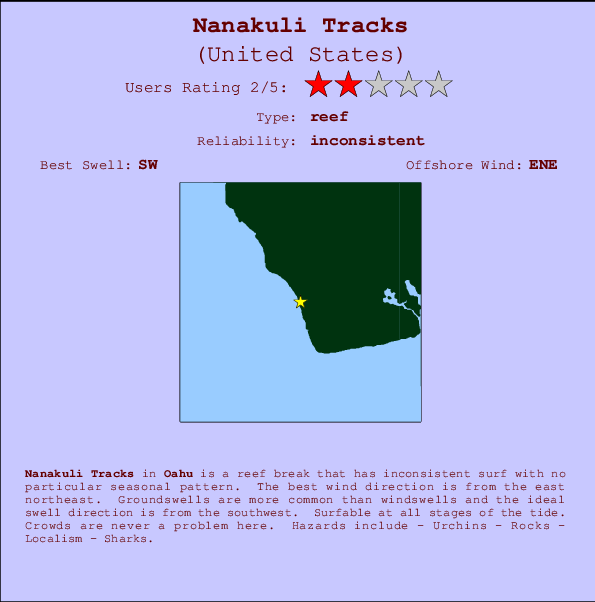 Nanakuli Tracks
(United States)

Users Rating 2/5:

Type: reef

Reliability: inconsistent

Best Swell: SW

Offshore Wind: ENE

Nanakuli Tracks in Oahu is a reef break that has inconsistent surf with no particular seasonal pattern. The best wind direction is from the east northeast. Groundswells are more common than windswells and the ideal swell direction is from the southwest. Surfable at all stages of the tide. Crowds are never a problem here. Hazards include - Urchins - Rocks - Localism - Sharks.